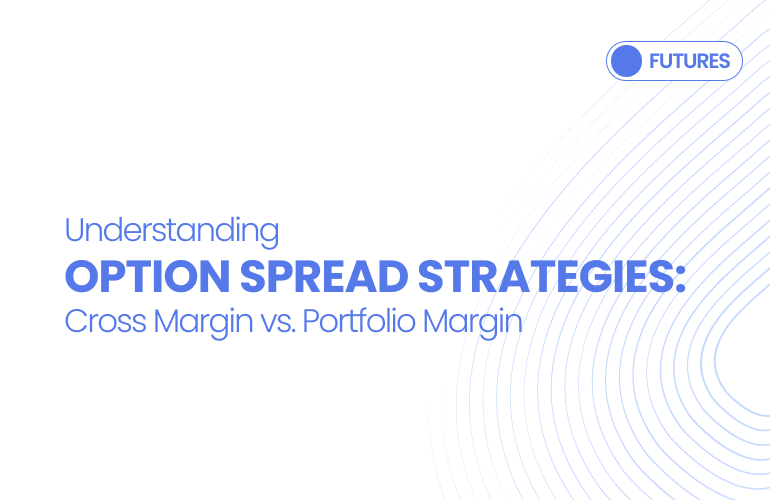 FUTURES

Understanding
OPTION SPREAD STRATEGIES:
Cross Margin vs. Portfolio Margin